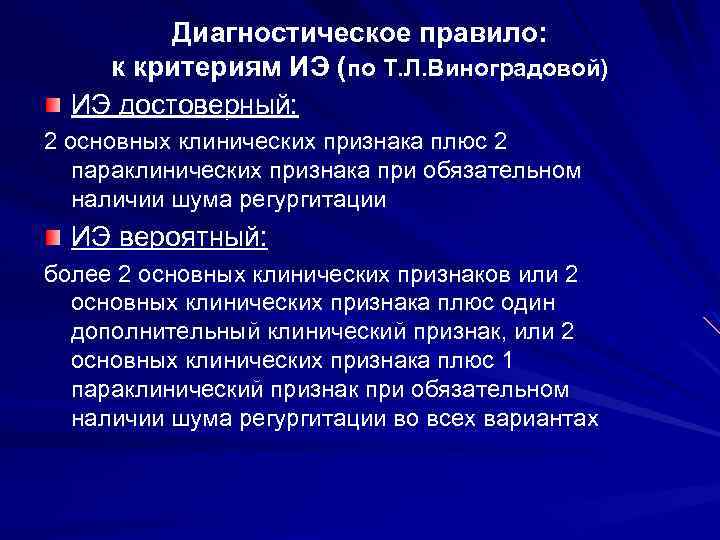 Диагностическое правило:
к критериям ИЭ (по Т.Л.Виноградовой)

ИЭ достоверный:

2 основных клинических признака плюс 2 параклинических признака при обязательном наличии шума регургитации

ИЭ вероятный:

более 2 основных клинических признаков или 2 основных клинических признака плюс один дополнительный клинический признак, или 2 основных клинических признака плюс 1 параклинический признак при обязательном наличии шума регургитации во всех вариантах